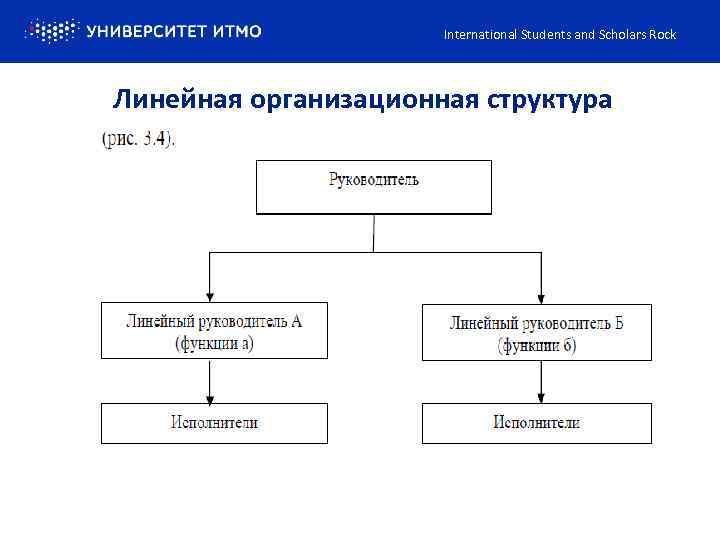 УНИВЕРСИТЕТ ИТМО

International Students and Scholars Rock

Линейная организационная структура

(рис. 3.4).

Руководитель

Линейный руководитель А (функции а)

Линейный руководитель Б (функции б)

Исполнители

Исполнители